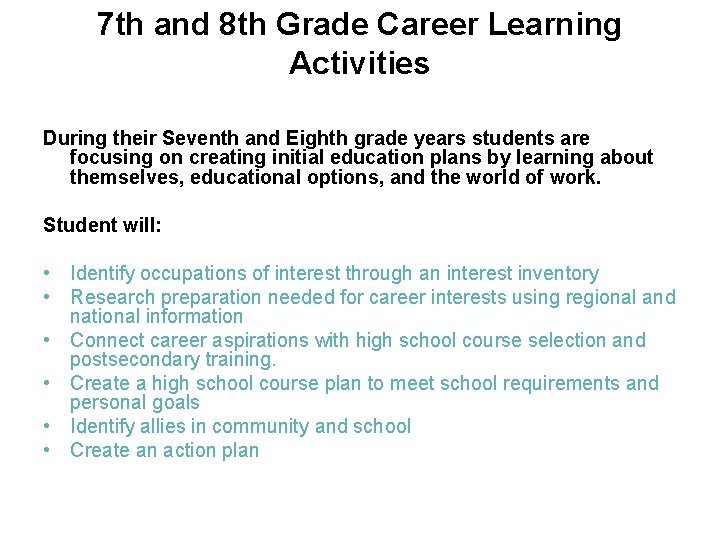 7th and 8th Grade Career Learning Activities

During their Seventh and Eighth grade years students are focusing on creating initial education plans by learning about themselves, educational options, and the world of work.

Student will:

• Identify occupations of interest through an interest inventory
• Research preparation needed for career interests using regional and national information
• Connect career aspirations with high school course selection and postsecondary training.
• Create a high school course plan to meet school requirements and personal goals
• Identify allies in community and school
• Create an action plan